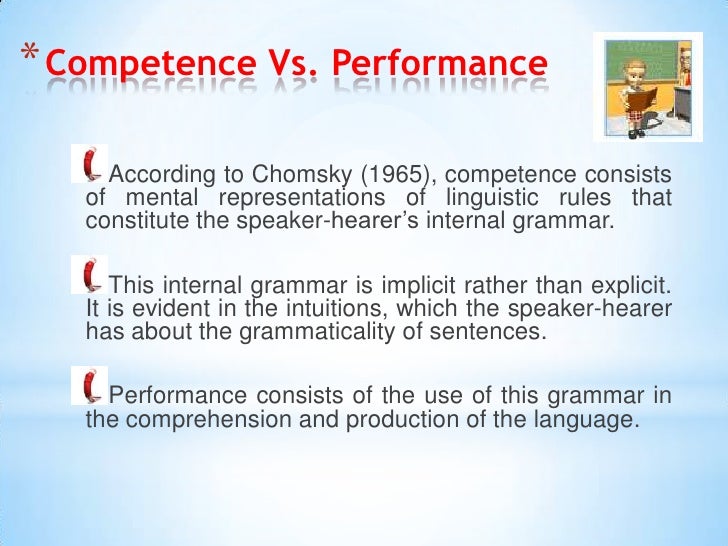 * Competence Vs. Performance

According to Chomsky (1965), competence consists of mental representations of linguistic rules that constitute the speaker-hearer's internal grammar.

This internal grammar is implicit rather than explicit. It is evident in the intuitions, which the speaker-hearer has about the grammaticality of sentences.

Performance consists of the use of this grammar in the comprehension and production of the language.